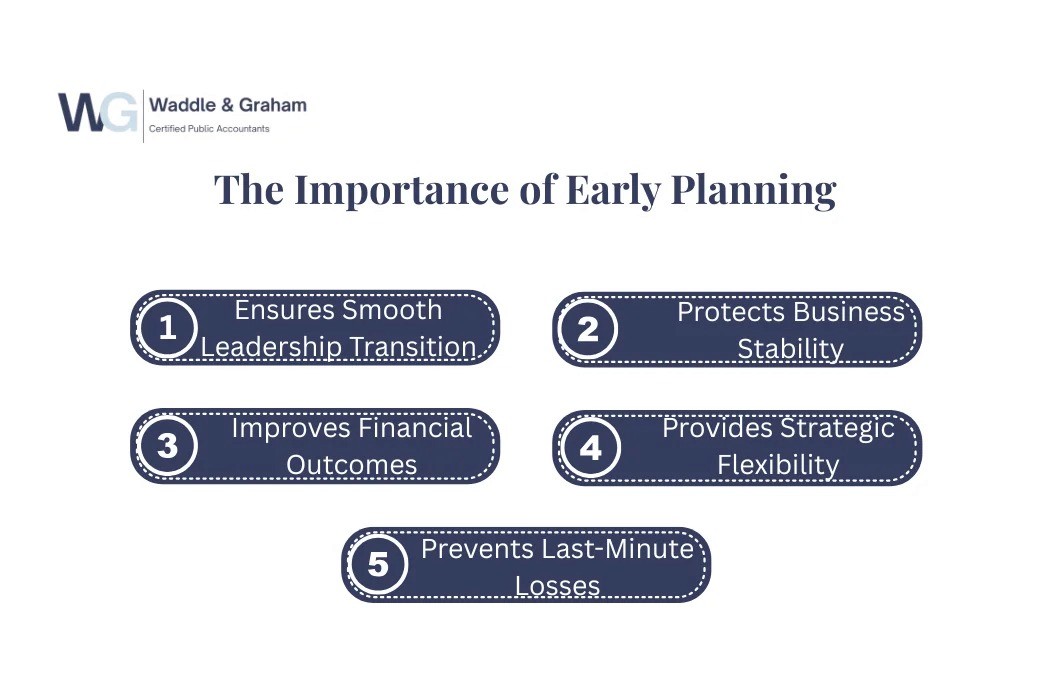 WG Waddle & Graham
Certified Public Accountants

The Importance of Early Planning

1 Ensures Smooth Leadership Transition

2 Protects Business Stability

3 Improves Financial Outcomes

4 Provides Strategic Flexibility

5 Prevents Last-Minute Losses